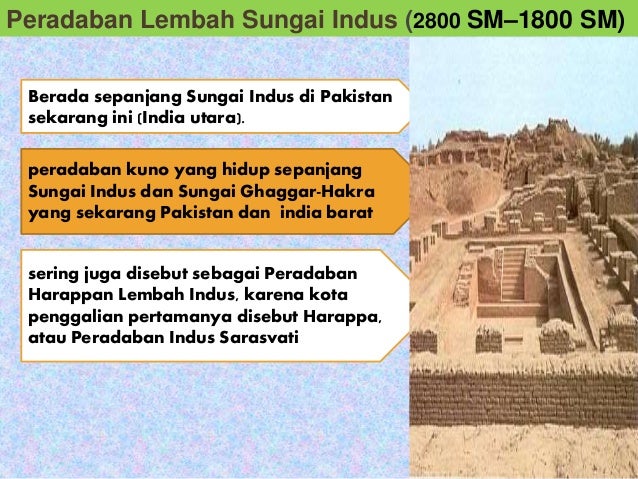 Peradaban Lembah Sungai Indus (2800 SM–1800 SM)

Berada sepanjang Sungai Indus di Pakistan sekarang ini (India utara).

peradaban kuno yang hidup sepanjang Sungai Indus dan Sungai Ghaggar-Hakra yang sekarang Pakistan dan india barat

sering juga disebut sebagai Peradaban Harappan Lembah Indus, karena kota penggalian pertamanya disebut Harappa, atau Peradaban Indus Sarasvati